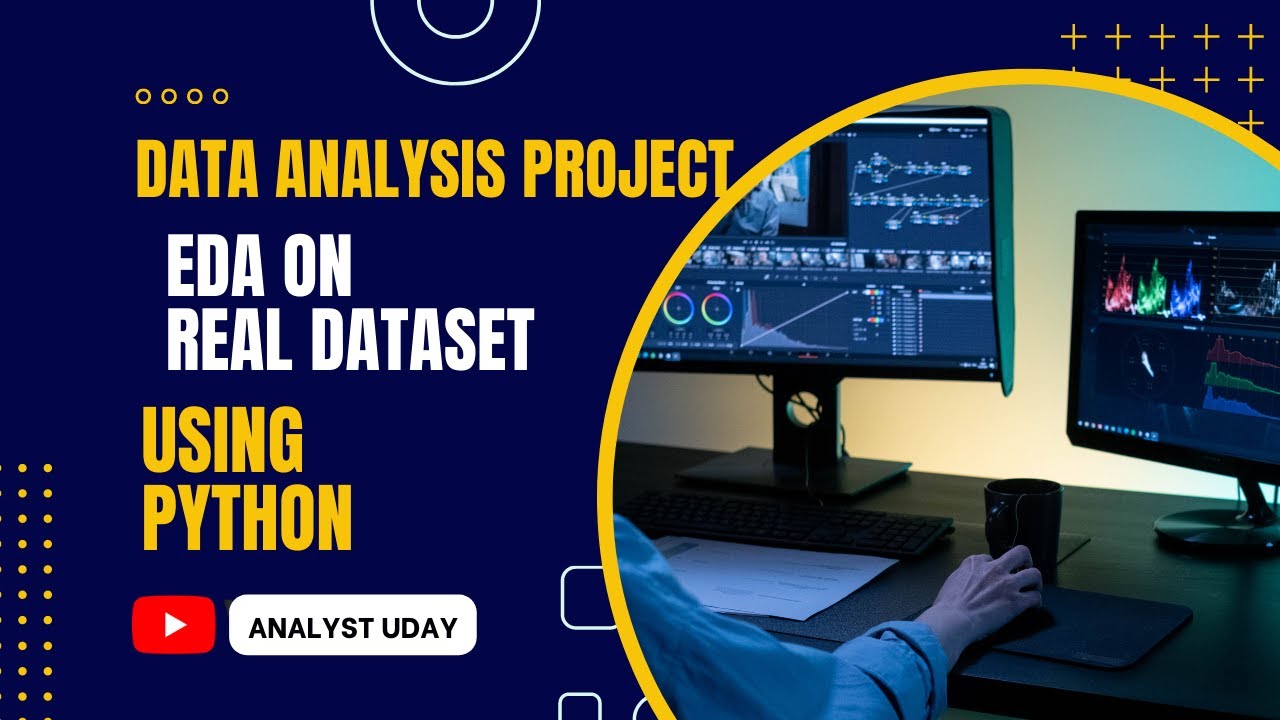 DATA ANALYSIS PROJECT

EDA ON
REAL DATASET

USING
PYTHON

ANALYST UDAY